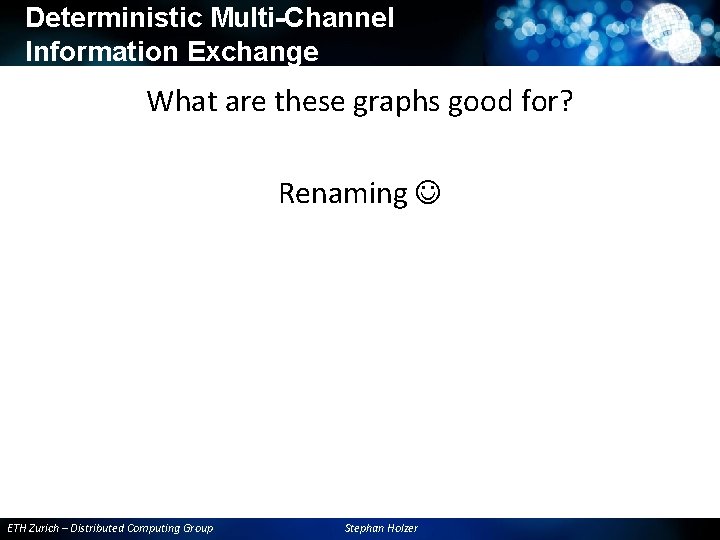 Deterministic Multi-Channel Information Exchange

What are these graphs good for?

Renaming ☺

ETH Zurich – Distributed Computing Group

Stephan Holzer